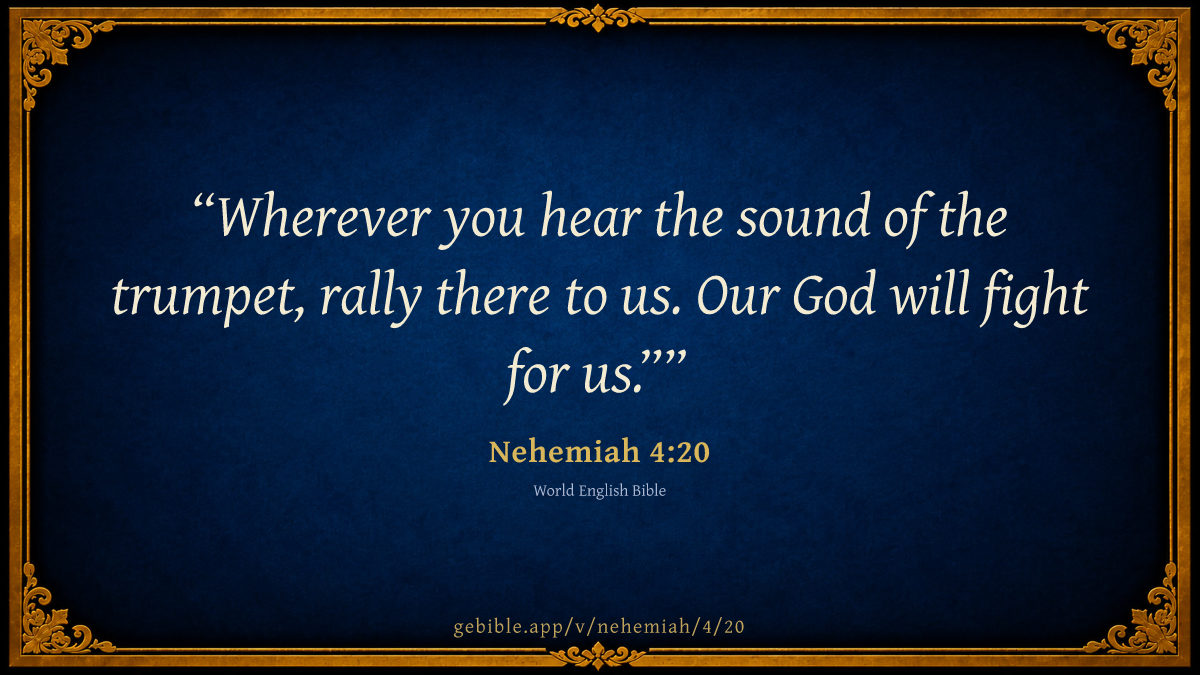 “Wherever you hear the sound of the trumpet, rally there to us. Our God will fight for us.””

Nehemiah 4:20

World English Bible

gebible.app/v/nehemiah/4/20